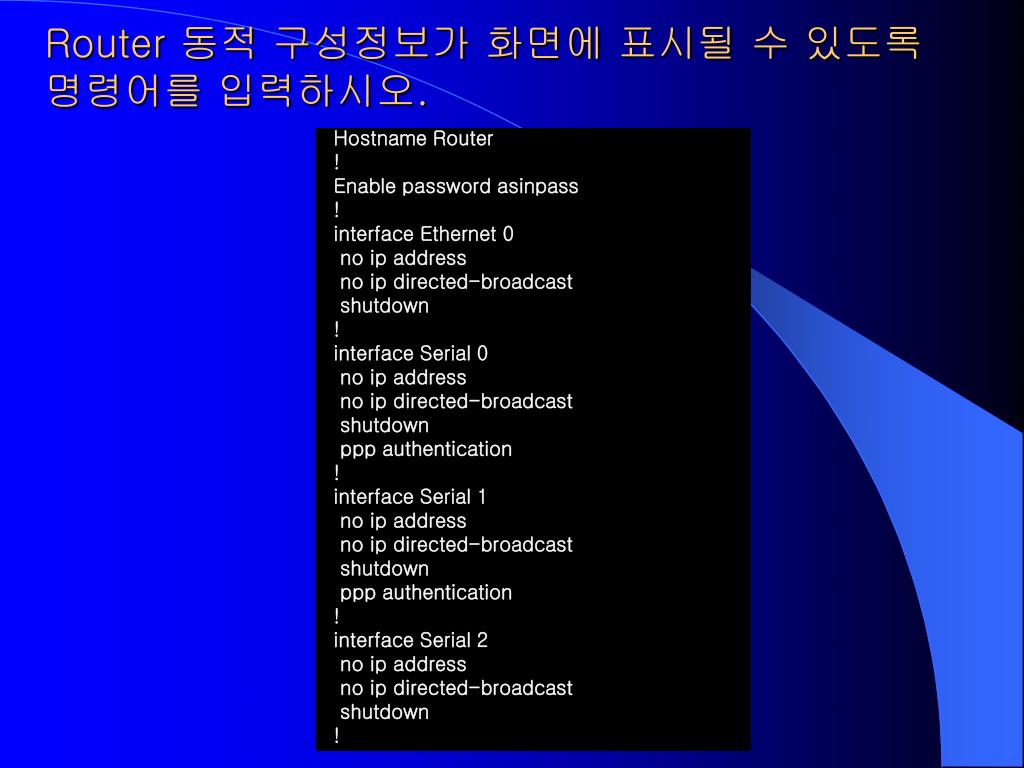 Router 동적 구성정보가 화면에 표시될 수 있도록 명령어를 입력하시오.

Hostname Router
!
Enable password asinpass
!
interface Ethernet 0
no ip address
no ip directed-broadcast
shutdown
!
interface Serial 0
no ip address
no ip directed-broadcast
shutdown
ppp authentication
!
interface Serial 1
no ip address
no ip directed-broadcast
shutdown
ppp authentication
!
interface Serial 2
no ip address
no ip directed-broadcast
shutdown
!